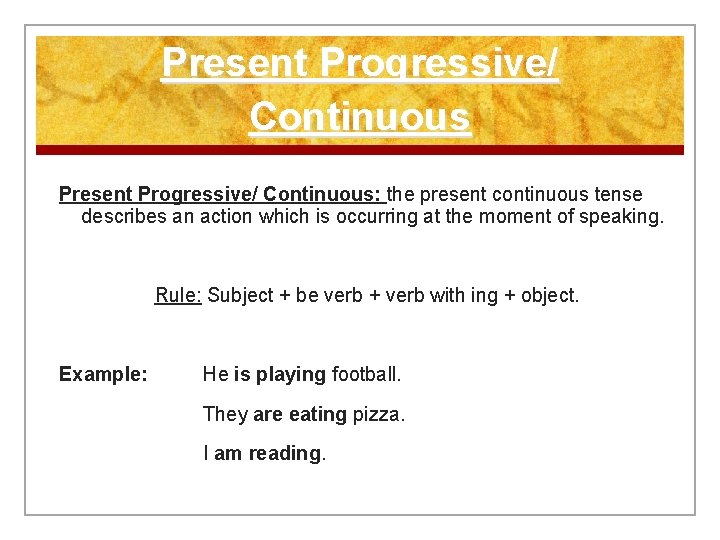 Present Progressive/ Continuous

Present Progressive/ Continuous: the present continuous tense describes an action which is occurring at the moment of speaking.

Rule: Subject + be verb + verb with ing + object.

Example: He is playing football.

They are eating pizza.

I am reading.